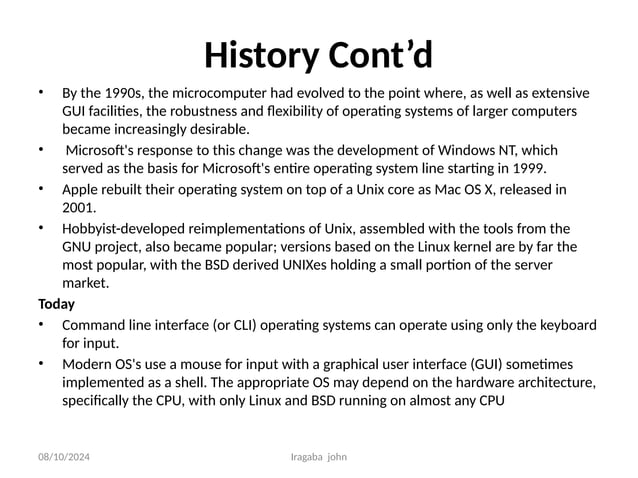 History Cont’d

• By the 1990s, the microcomputer had evolved to the point where, as well as extensive GUI facilities, the robustness and flexibility of operating systems of larger computers became increasingly desirable.

• Microsoft's response to this change was the development of Windows NT, which served as the basis for Microsoft's entire operating system line starting in 1999.

• Apple rebuilt their operating system on top of a Unix core as Mac OS X, released in 2001.

• Hobbyist-developed reimplementations of Unix, assembled with the tools from the GNU project, also became popular; versions based on the Linux kernel are by far the most popular, with the BSD derived UNIXes holding a small portion of the server market.

Today

• Command line interface (or CLI) operating systems can operate using only the keyboard for input.

• Modern OS's use a mouse for input with a graphical user interface (GUI) sometimes implemented as a shell. The appropriate OS may depend on the hardware architecture, specifically the CPU, with only Linux and BSD running on almost any CPU

08/10/2024 Iragaba john